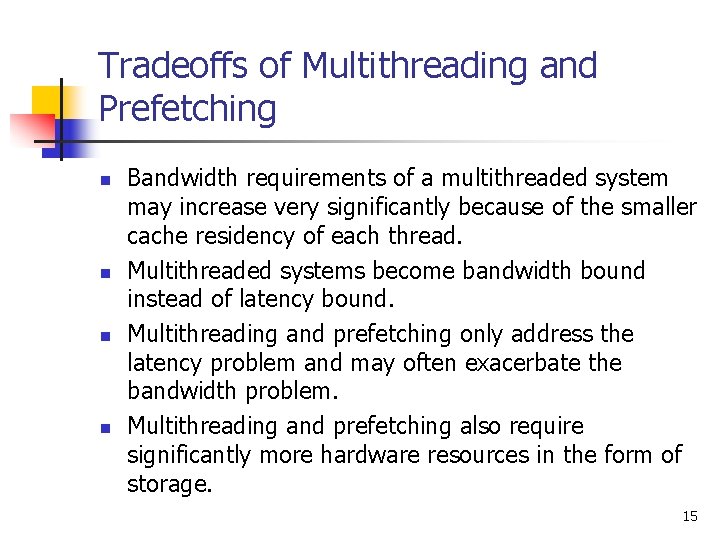 Tradeoffs of Multithreading and Prefetching

- Bandwidth requirements of a multithreaded system may increase very significantly because of the smaller cache residency of each thread.
- Multithreaded systems become bandwidth bound instead of latency bound.
- Multithreading and prefetching only address the latency problem and may often exacerbate the bandwidth problem.
- Multithreading and prefetching also require significantly more hardware resources in the form of storage.

15